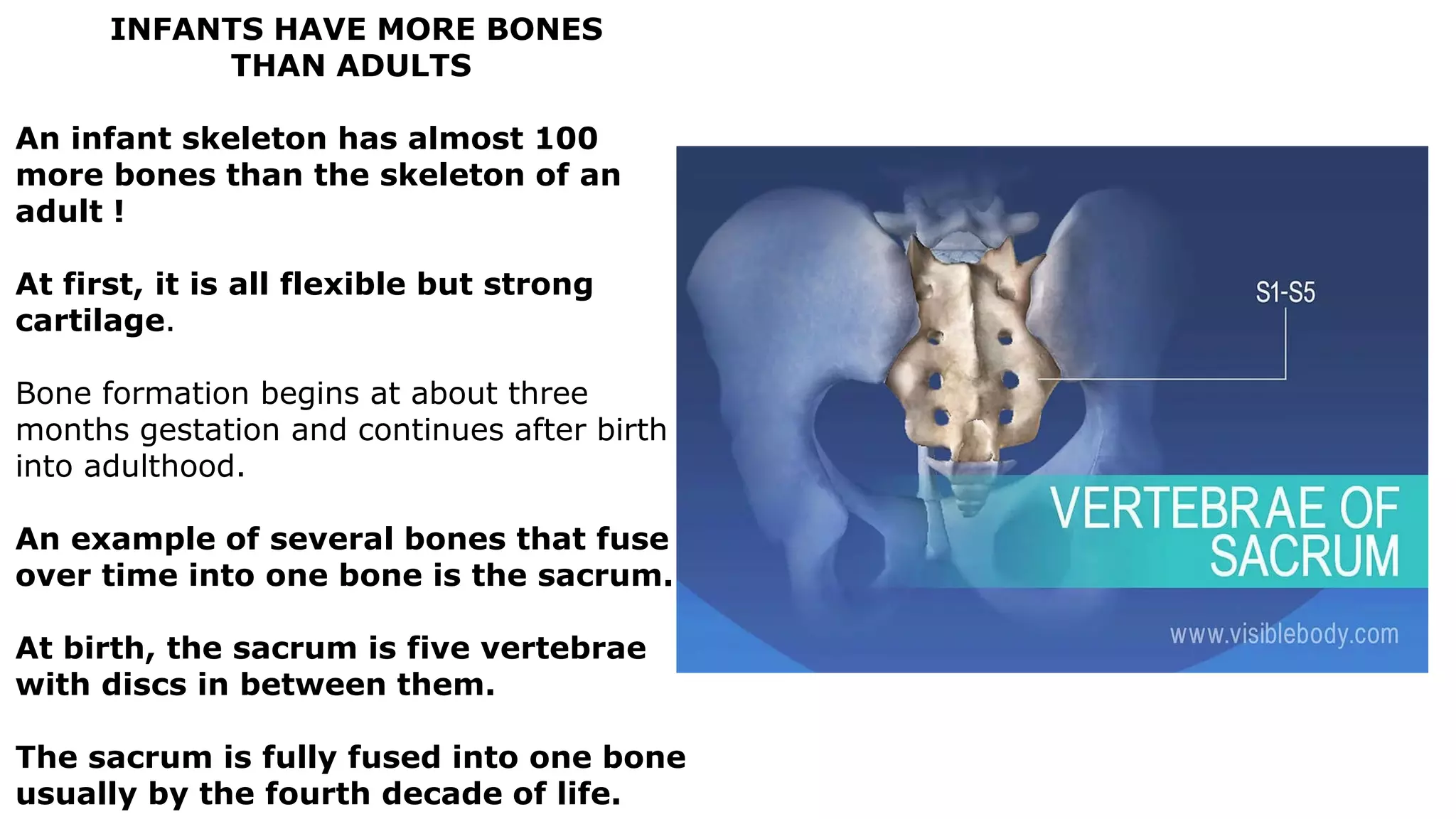 INFANTS HAVE MORE BONES THAN ADULTS

An infant skeleton has almost 100 more bones than the skeleton of an adult !

At first, it is all flexible but strong cartilage.

Bone formation begins at about three months gestation and continues after birth into adulthood.

An example of several bones that fuse over time into one bone is the sacrum.

At birth, the sacrum is five vertebrae with discs in between them.

The sacrum is fully fused into one bone usually by the fourth decade of life.

S1-S5

VERTEBRAE OF SACRUM

www.visiblebody.com